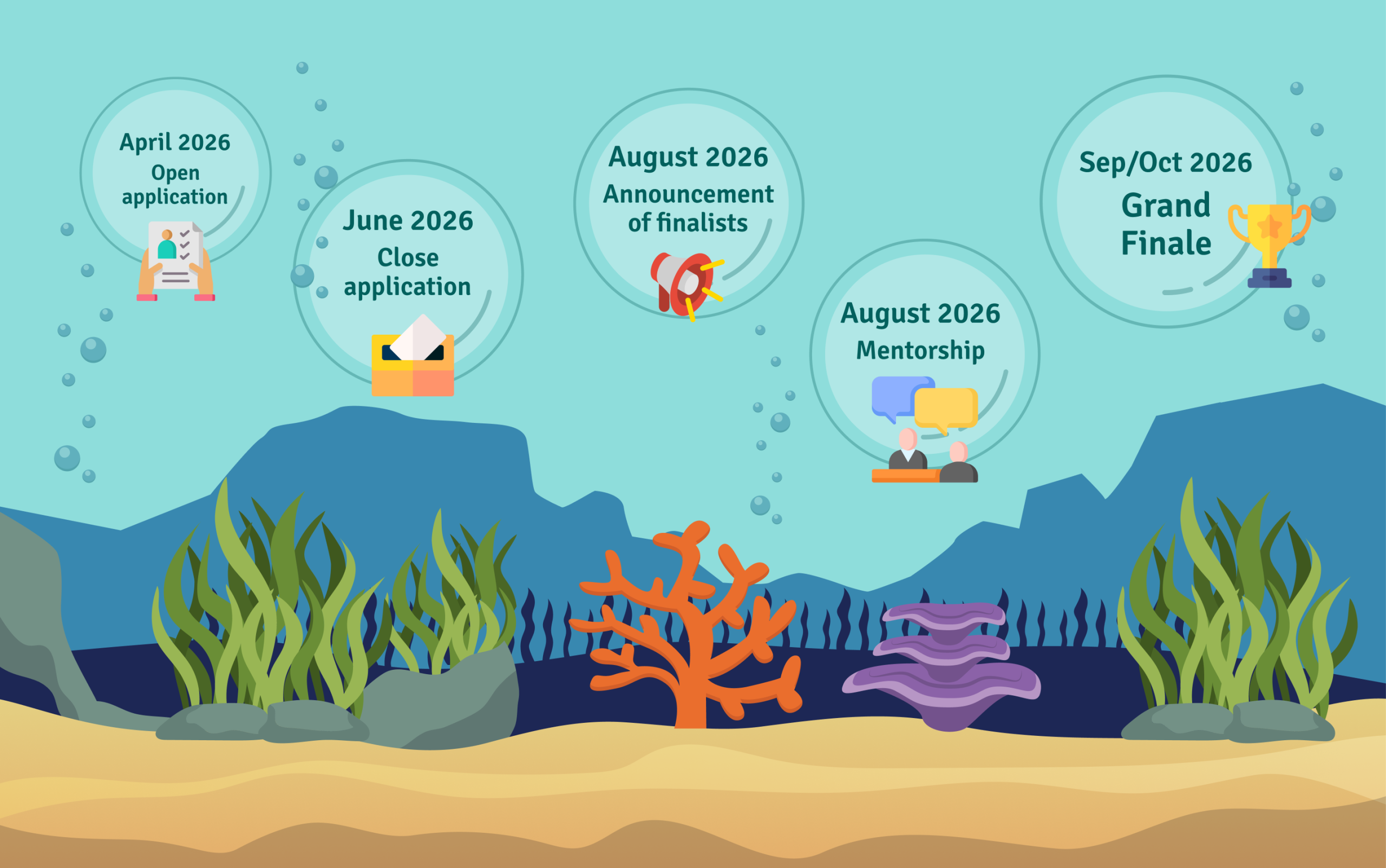 April 2026
Open application

June 2026
Close application

August 2026
Announcement of finalists

August 2026
Mentorship

Sep/Oct 2026
Grand Finale